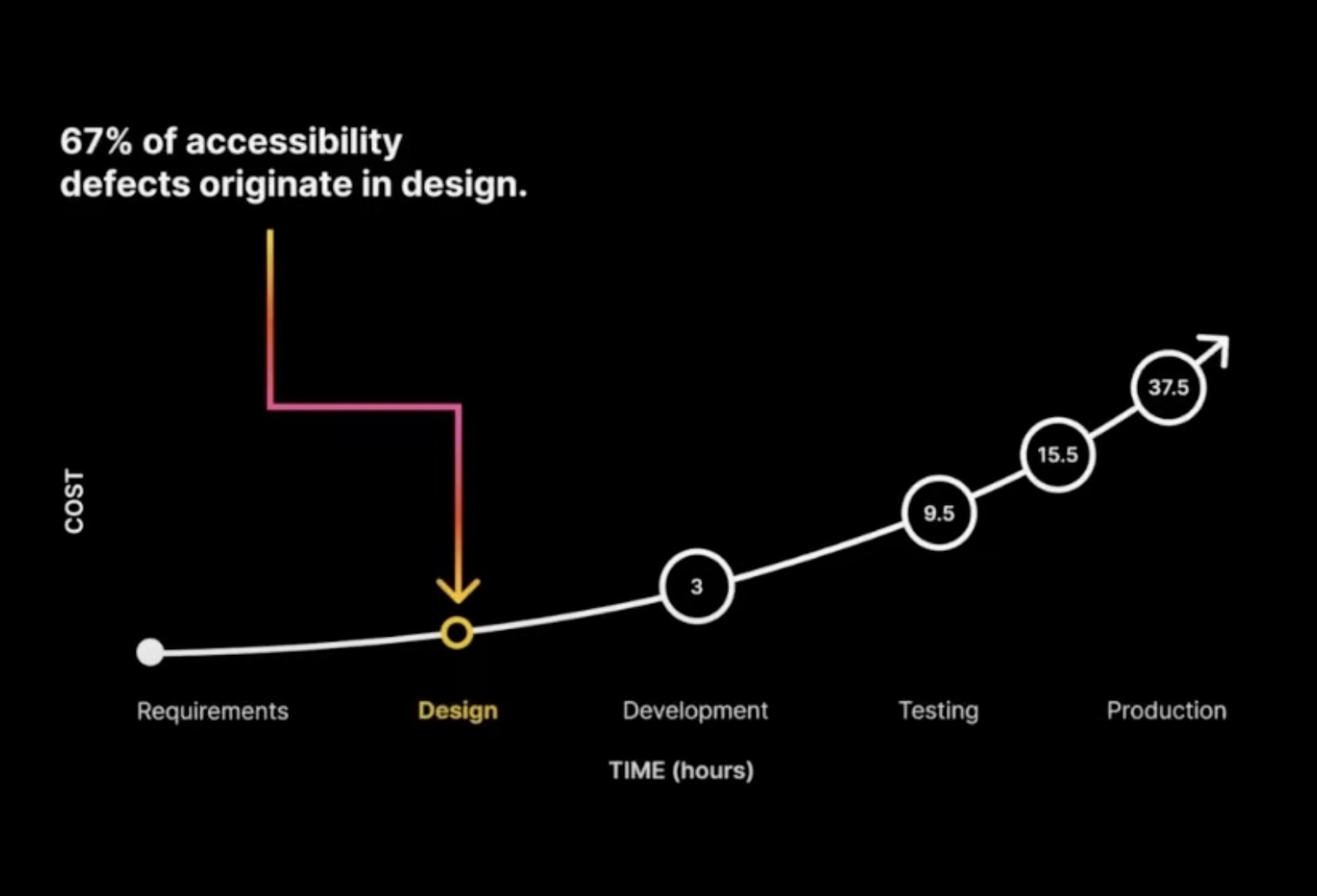 67% of accessibility defects originate in design.

COST

3

9.5

15.5

37.5

Requirements

Design

Development

Testing

Production

TIME (hours)